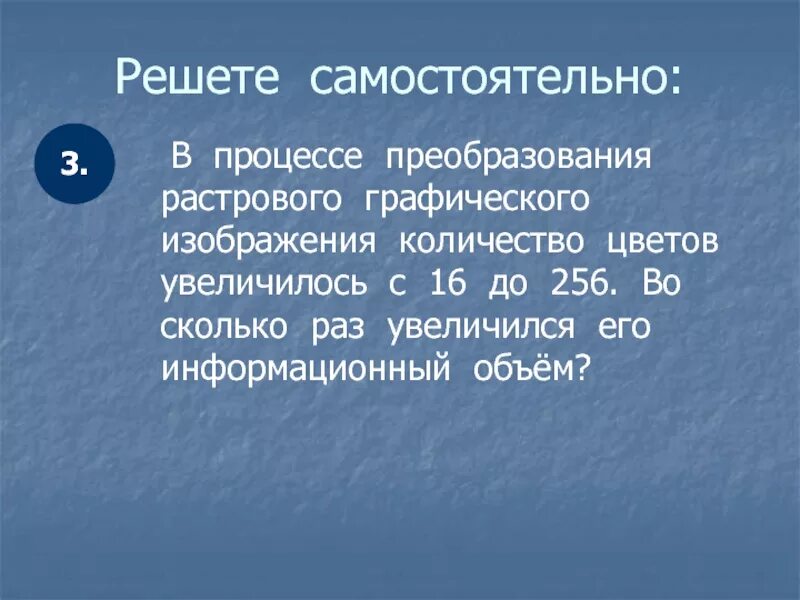 Решете самостоятельно:

3.

В процессе преобразования растрового графического изображения количество цветов увеличилось с 16 до 256. Во сколько раз увеличился его информационный объём?